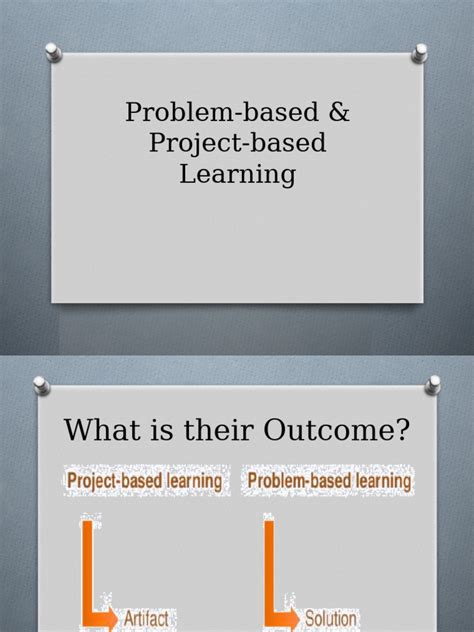 Problem-based &
Project-based
Learning

What is their Outcome?

Project-based learning

Artifact

Problem-based learning

Solution